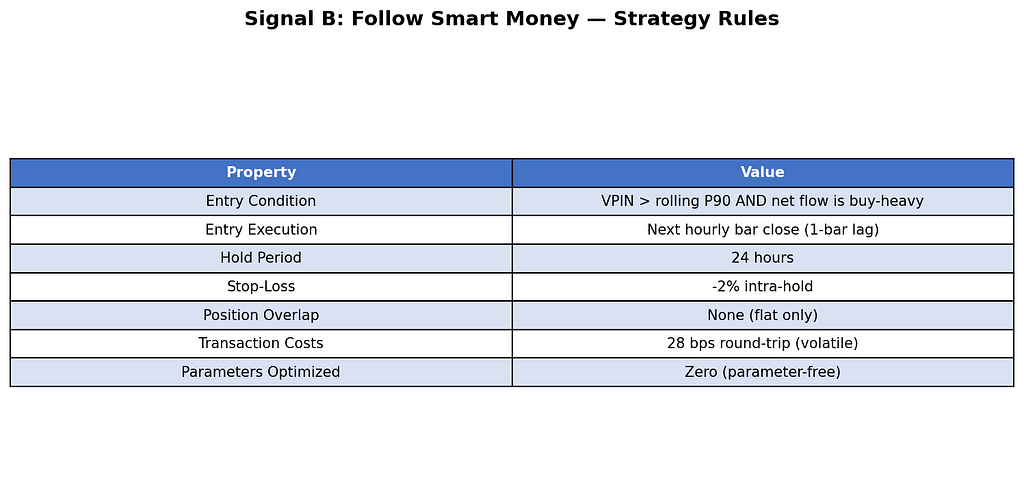 Signal B: Follow Smart Money — Strategy Rules

| Property | Value |
|---|---|
| Entry Condition | VPIN > rolling P90 AND net flow is buy-heavy |
| Entry Execution | Next hourly bar close (1-bar lag) |
| Hold Period | 24 hours |
| Stop-Loss | -2% intra-hold |
| Position Overlap | None (flat only) |
| Transaction Costs | 28 bps round-trip (volatile) |
| Parameters Optimized | Zero (parameter-free) |